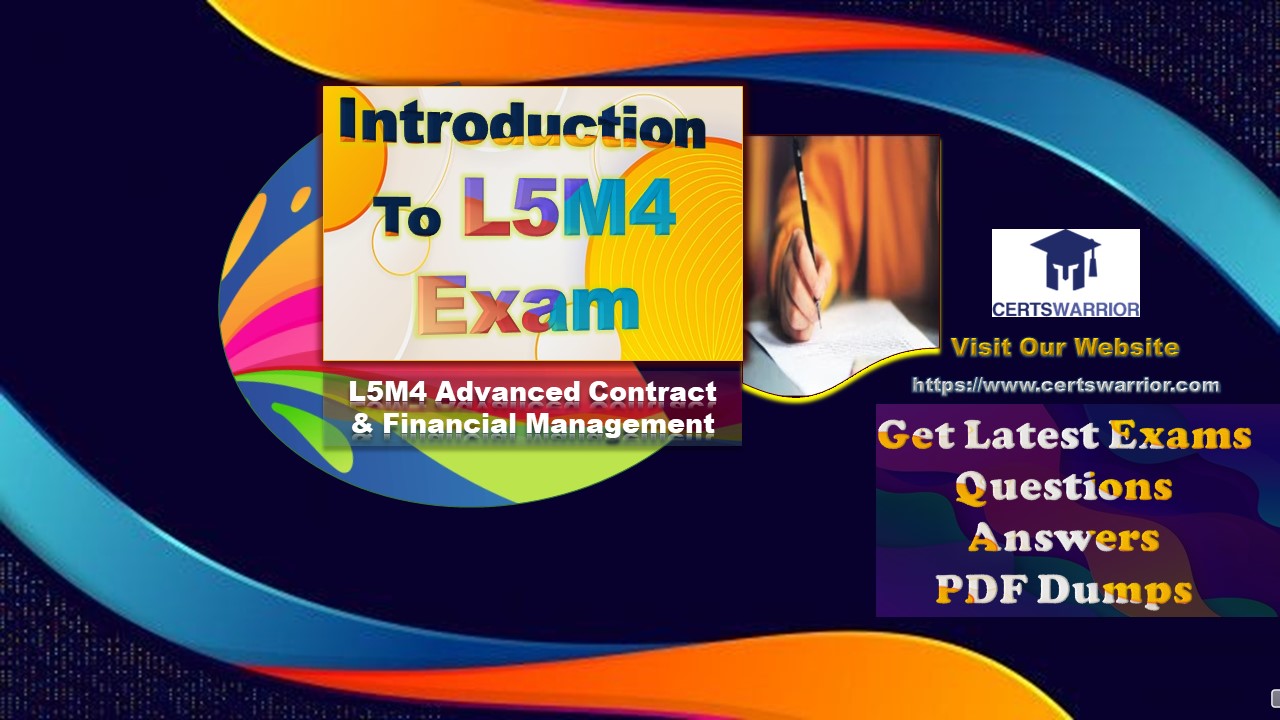 Introduction To L5M4 Exam

L5M4 Advanced Contract & Financial Management

CERTSWARRIOR

Visit Our Website

https://www.certswarrior.com

Get Latest Exams Questions Answers PDF Dumps